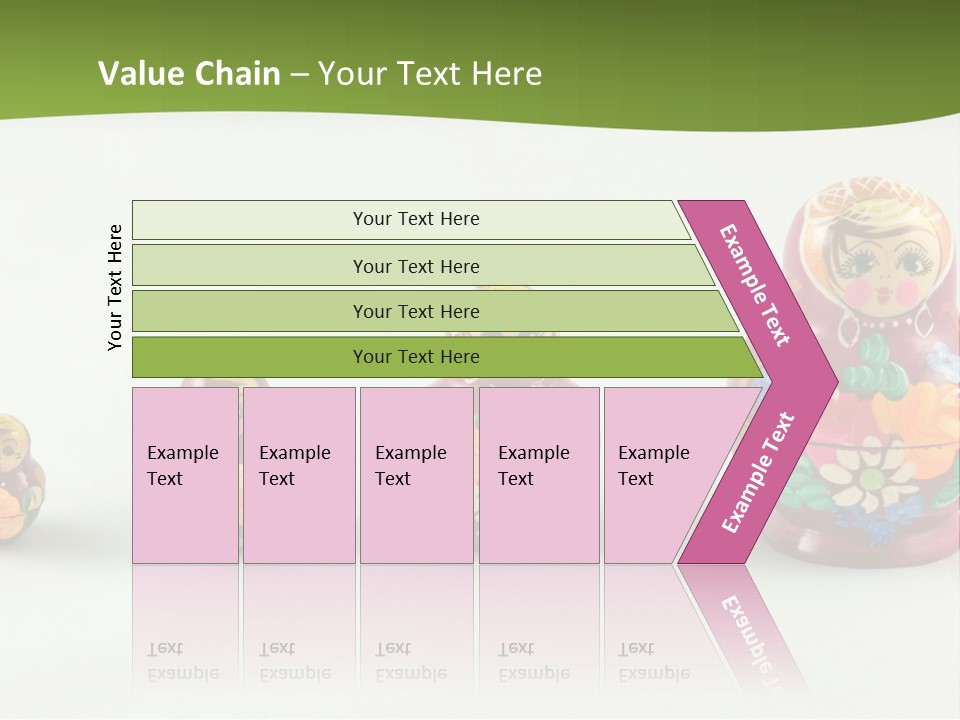 Value Chain – Your Text Here

Your Text Here

Your Text Here

Your Text Here

Your Text Here

Your Text Here

Example Text

Example Text

Example Text

Example Text

Example Text

Example Text

Example Text